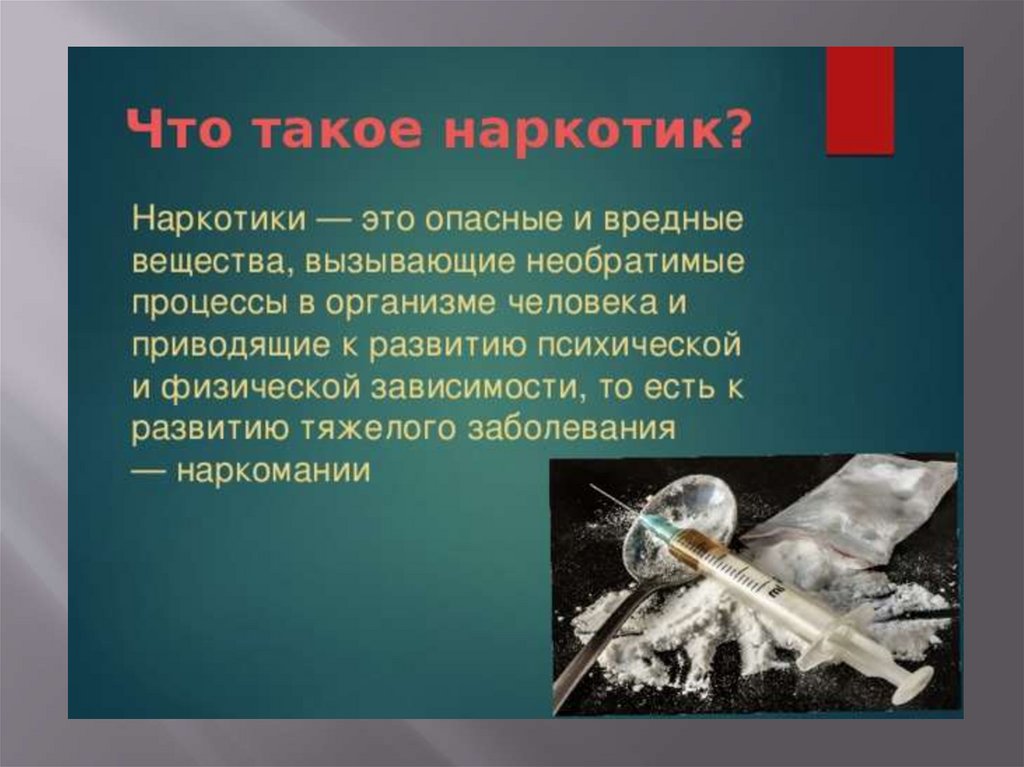 Что такое наркотик?

Наркотики — это опасные и вредные вещества, вызывающие необратимые процессы в организме человека и приводящие к развитию психической и физической зависимости, то есть к развитию тяжелого заболевания — наркомании